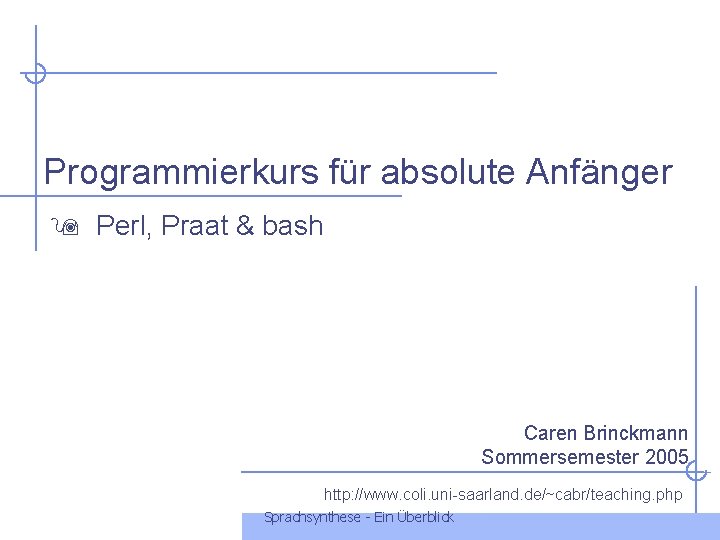 Programmierkurs für absolute Anfänger

Perl, Praat & bash

Caren Brinckmann
Sommersemester 2005

http://www.coli.uni-saarland.de/~cabr/teaching.php

Sprachsynthese - Ein Überblick